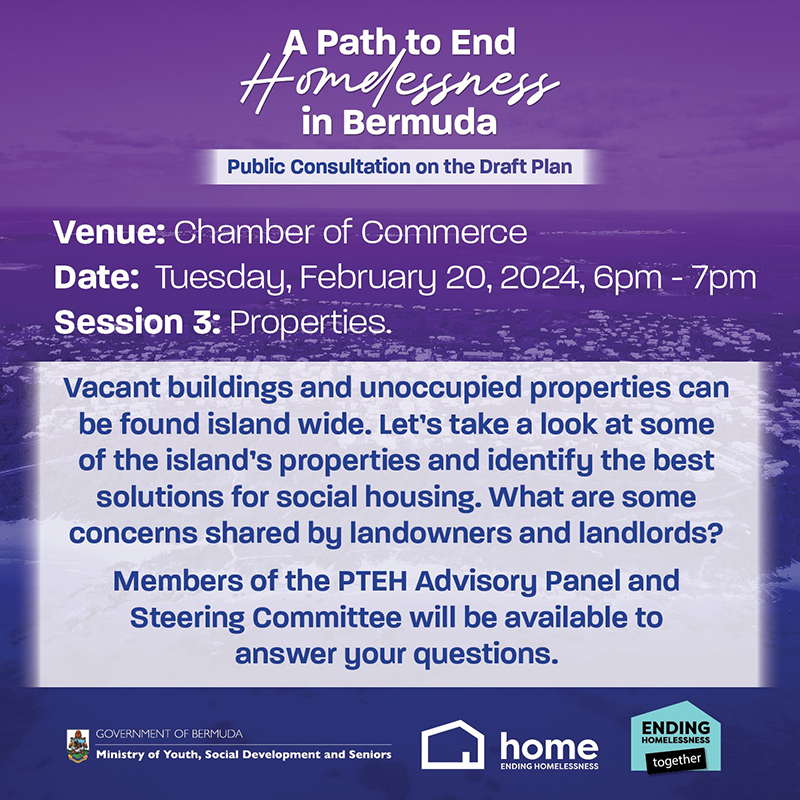 A Path to End Homelessness in Bermuda

Public Consultation on the Draft Plan

Venue: Chamber of Commerce

Date: Tuesday, February 20, 2024, 6pm - 7pm

Session 3: Properties.

Vacant buildings and unoccupied properties can be found island wide. Let's take a look at some of the island's properties and identify the best solutions for social housing. What are some concerns shared by landowners and landlords?

Members of the PTEH Advisory Panel and Steering Committee will be available to answer your questions.

GOVERNMENT OF BERMUDA
Ministry of Youth, Social Development and Seniors

home
ENDING HOMELESSNESS

ENDING HOMELESSNESS together